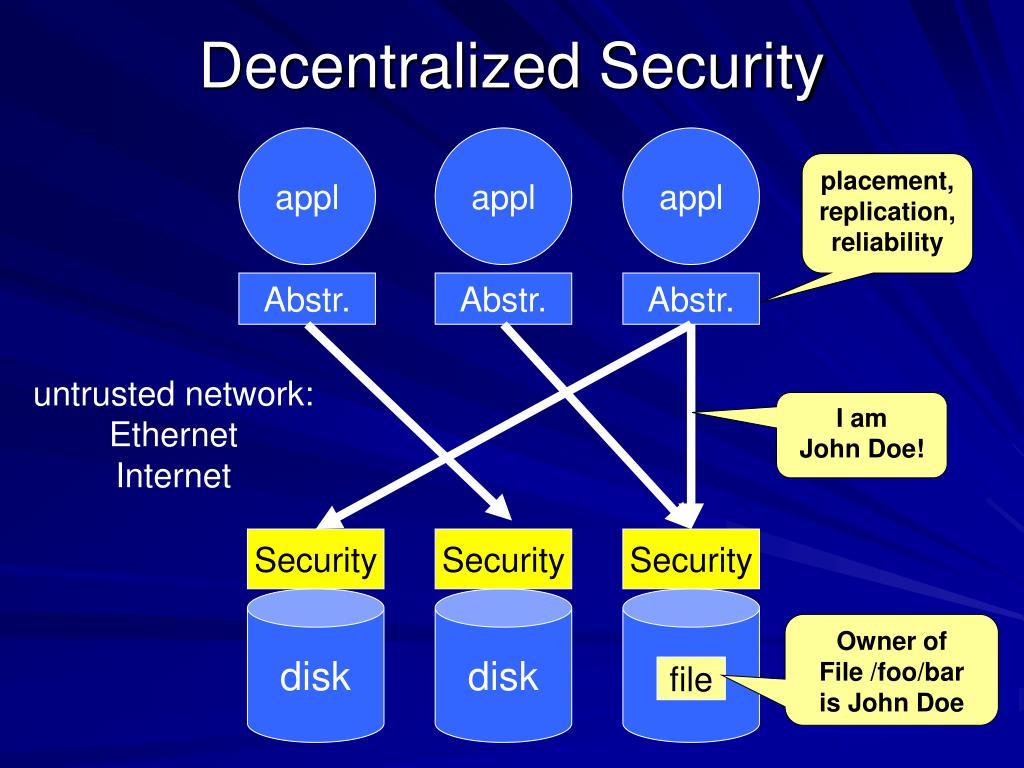 Decentralized Security

appl
appl
appl

placement, replication, reliability

Abstr.
Abstr.
Abstr.

untrusted network:
Ethernet
Internet

I am
John Doe!

Security
Security
Security

disk
disk
file

Owner of
File /foo/bar
is John Doe